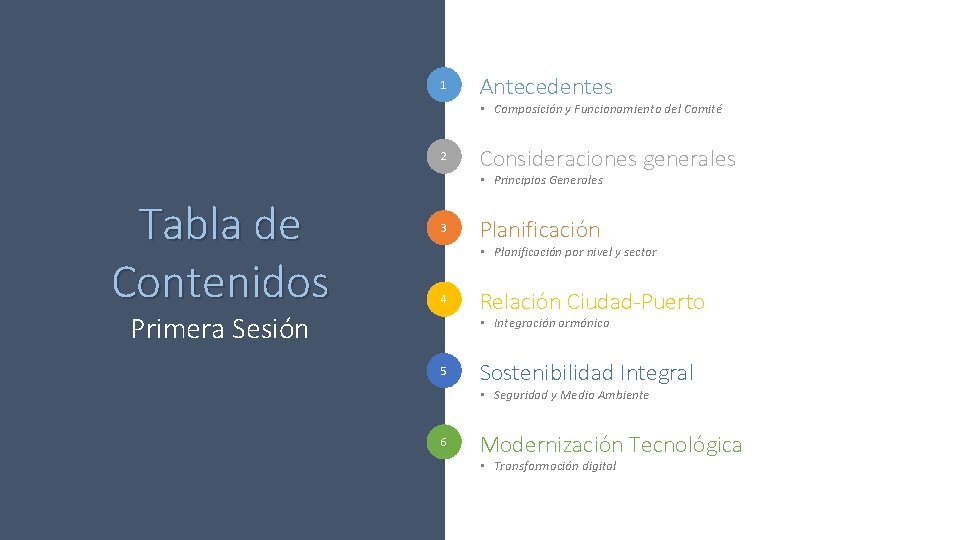 Tabla de Contenidos
Primera Sesión

1
Antecedentes
• Composición y Funcionamiento del Comité

2
Consideraciones generales
• Principios Generales

3
Planificación
• Planificación por nivel y sector

4
Relación Ciudad-Puerto
• Integración armónica

5
Sostenibilidad Integral
• Seguridad y Medio Ambiente

6
Modernización Tecnológica
• Transformación digital